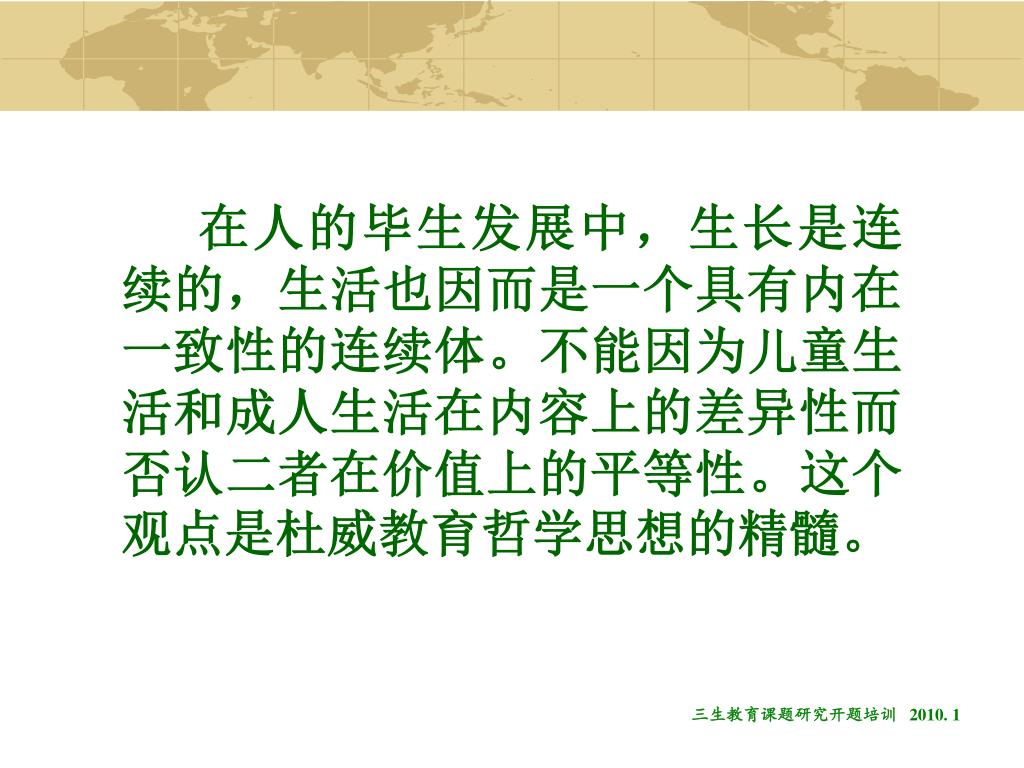 在人的毕生发展中，生长是连续的，生活也因而是一个具有内在一致性的连续体。不能因为儿童生活和成人生活在内容上的差异性而否认二者在价值上的平等性。这个观点是杜威教育哲学思想的精髓。

三生教育课题研究开题培训 2010. 1